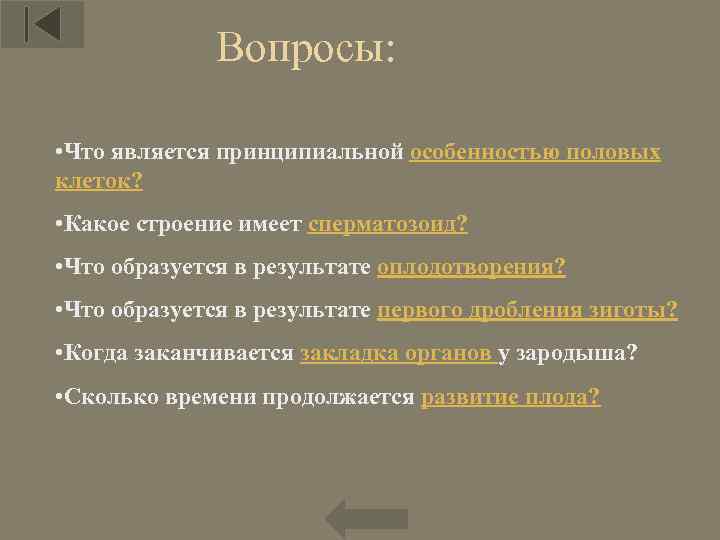 Вопросы:

•Что является принципиальной особенностью половых клеток?

•Какое строение имеет сперматозоид?

•Что образуется в результате оплодотворения?

•Что образуется в результате первого дробления зиготы?

•Когда заканчивается закладка органов у зародыша?

•Сколько времени продолжается развитие плода?